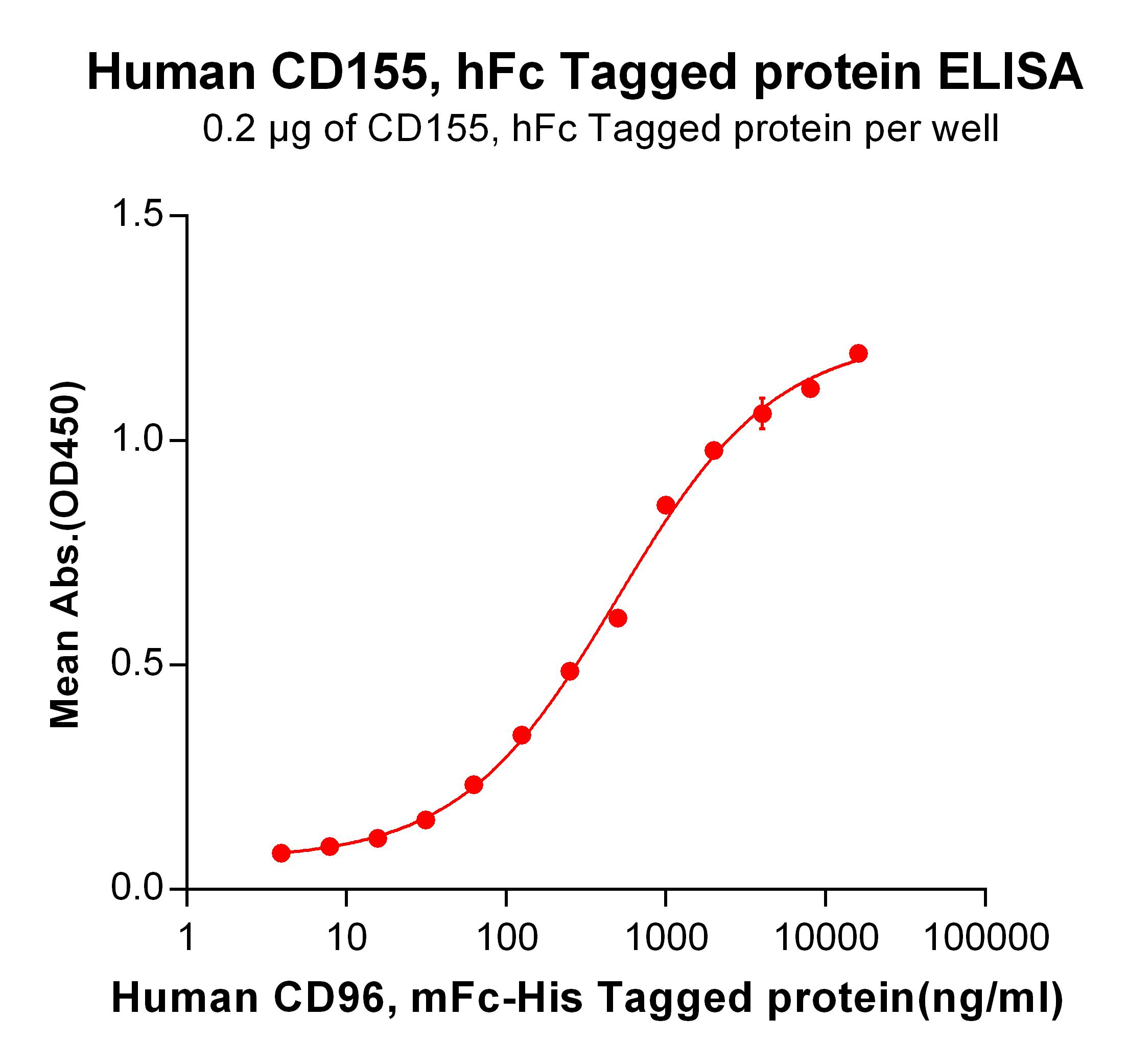 Human CD155, hFc Tagged protein ELISA

0.2 μg of CD155, hFc Tagged protein per well

Mean Abs.(OD450)

1.5

1.0

0.5

0.0

1

10

100

1000

10000

100000

Human CD96, mFc-His Tagged protein(ng/ml)